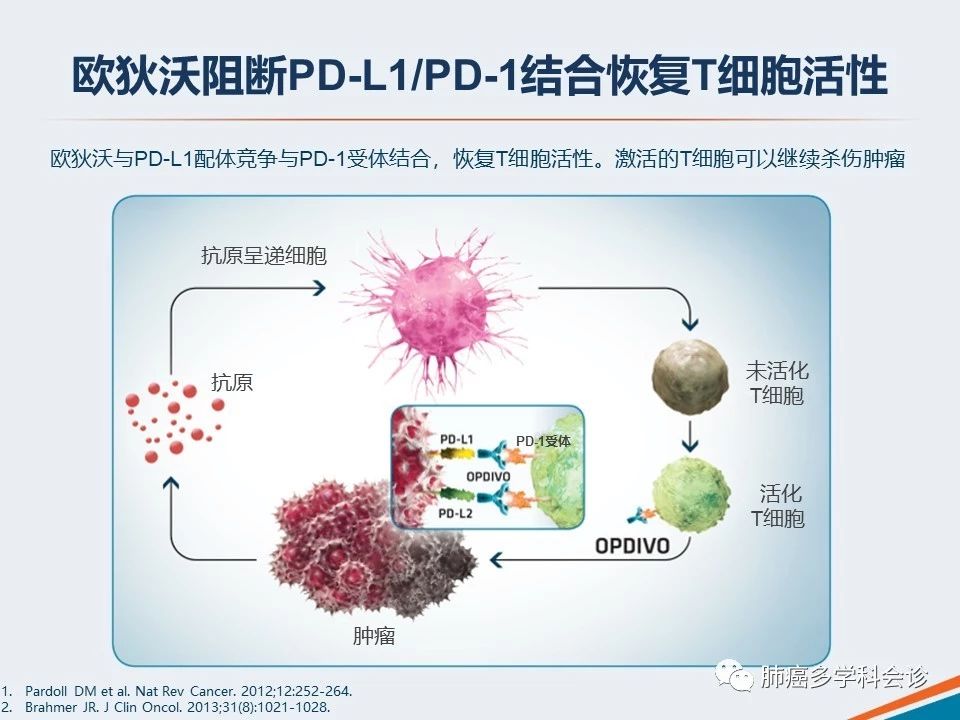 欧狄沃阻断PD-L1/PD-1结合恢复T细胞活性

欧狄沃与PD-L1配体竞争与PD-1受体结合，恢复T细胞活性。激活的T细胞可以继续杀伤肿瘤

抗原呈递细胞

抗原

未活化
T细胞

PD-L1

PD-1受体

OPDIVO

PD-L2

活化
T细胞

OPDIVO

肿瘤

1. Pardoll DM et al. Nat Rev Cancer. 2012;12:252-264.
2. Brahmer JR. J Clin Oncol. 2013;31(8):1021-1028.

肺癌多学科会诊